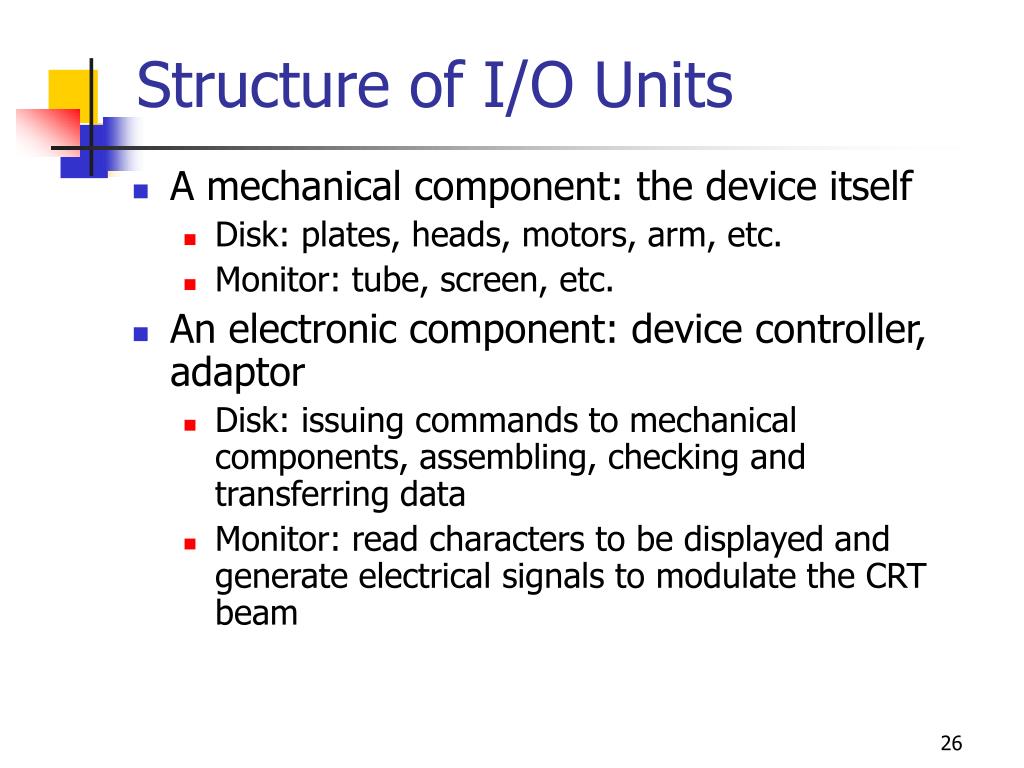 Structure of I/O Units

- A mechanical component: the device itself
  - Disk: plates, heads, motors, arm, etc.
  - Monitor: tube, screen, etc.
- An electronic component: device controller, adaptor
  - Disk: issuing commands to mechanical components, assembling, checking and transferring data
  - Monitor: read characters to be displayed and generate electrical signals to modulate the CRT beam

26